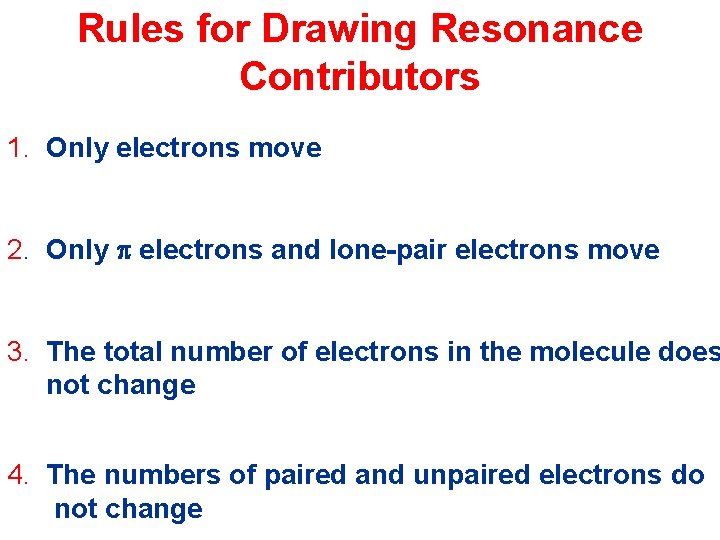 Rules for Drawing Resonance Contributors

1. Only electrons move

2. Only $\pi$ electrons and lone-pair electrons move

3. The total number of electrons in the molecule does not change

4. The numbers of paired and unpaired electrons do not change